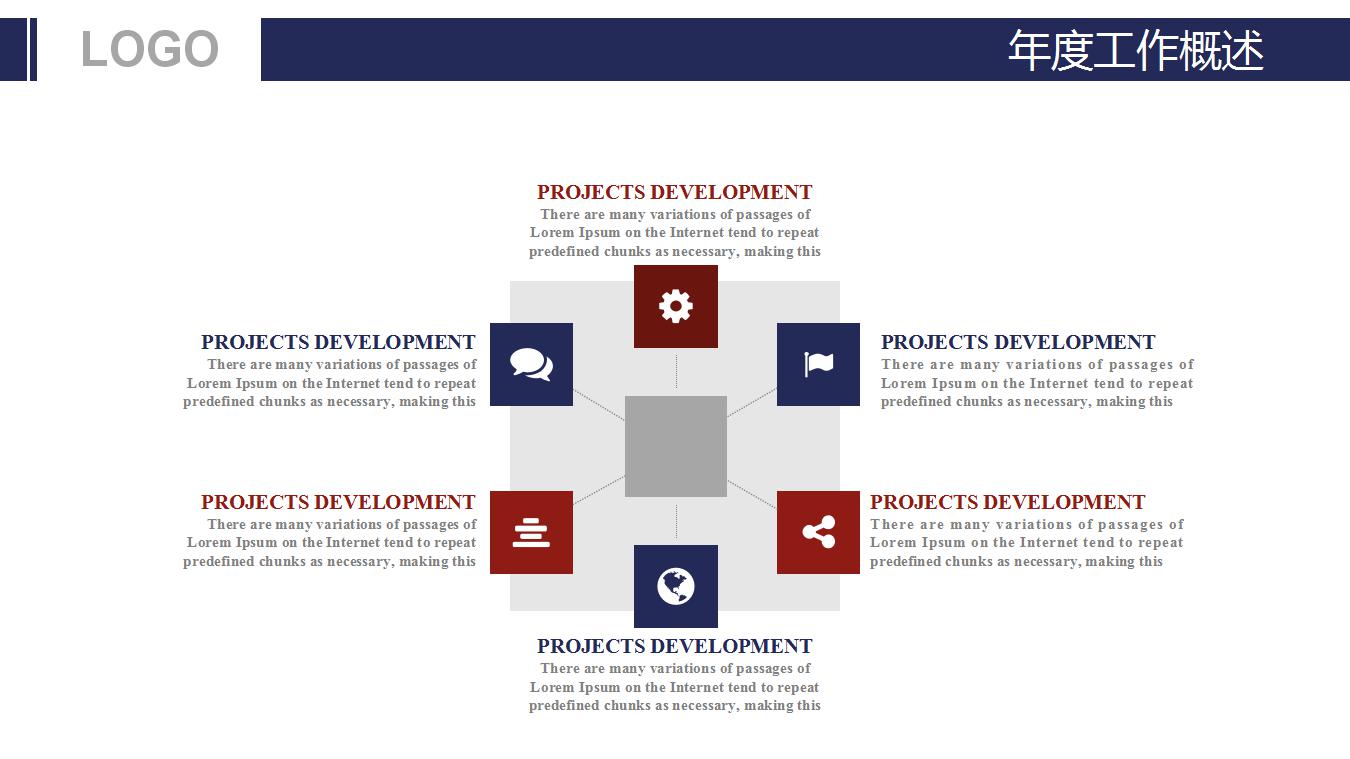 LOGO

年度工作概述

PROJECTS DEVELOPMENT
There are many variations of passages of Lorem Ipsum on the Internet tend to repeat predefined chunks as necessary, making this

PROJECTS DEVELOPMENT
There are many variations of passages of Lorem Ipsum on the Internet tend to repeat predefined chunks as necessary, making this

PROJECTS DEVELOPMENT
There are many variations of passages of Lorem Ipsum on the Internet tend to repeat predefined chunks as necessary, making this

PROJECTS DEVELOPMENT
There are many variations of passages of Lorem Ipsum on the Internet tend to repeat predefined chunks as necessary, making this

PROJECTS DEVELOPMENT
There are many variations of passages of Lorem Ipsum on the Internet tend to repeat predefined chunks as necessary, making this

PROJECTS DEVELOPMENT
There are many variations of passages of Lorem Ipsum on the Internet tend to repeat predefined chunks as necessary, making this